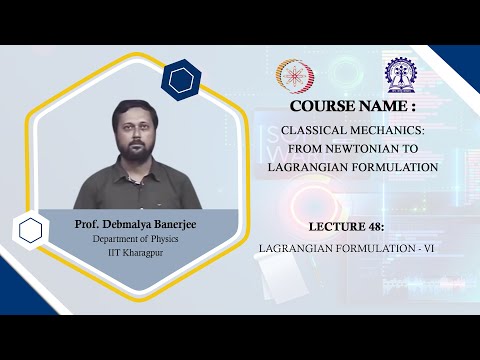 Prof. Debmalya Banerjee
Department of Physics
IIT Kharagpur

COURSE NAME :

CLASSICAL MECHANICS: FROM NEWTONIAN TO LAGRANGIAN FORMULATION

LECTURE 48:

LAGRANGIAN FORMULATION - VI